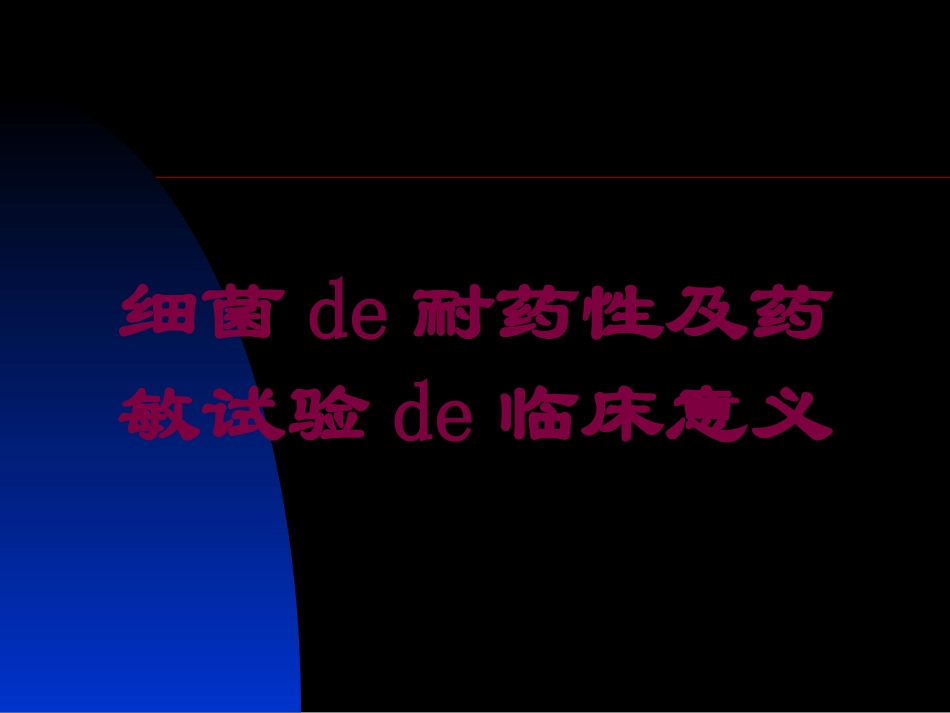 细菌 de 耐药性及药敏试验 de 临床意义